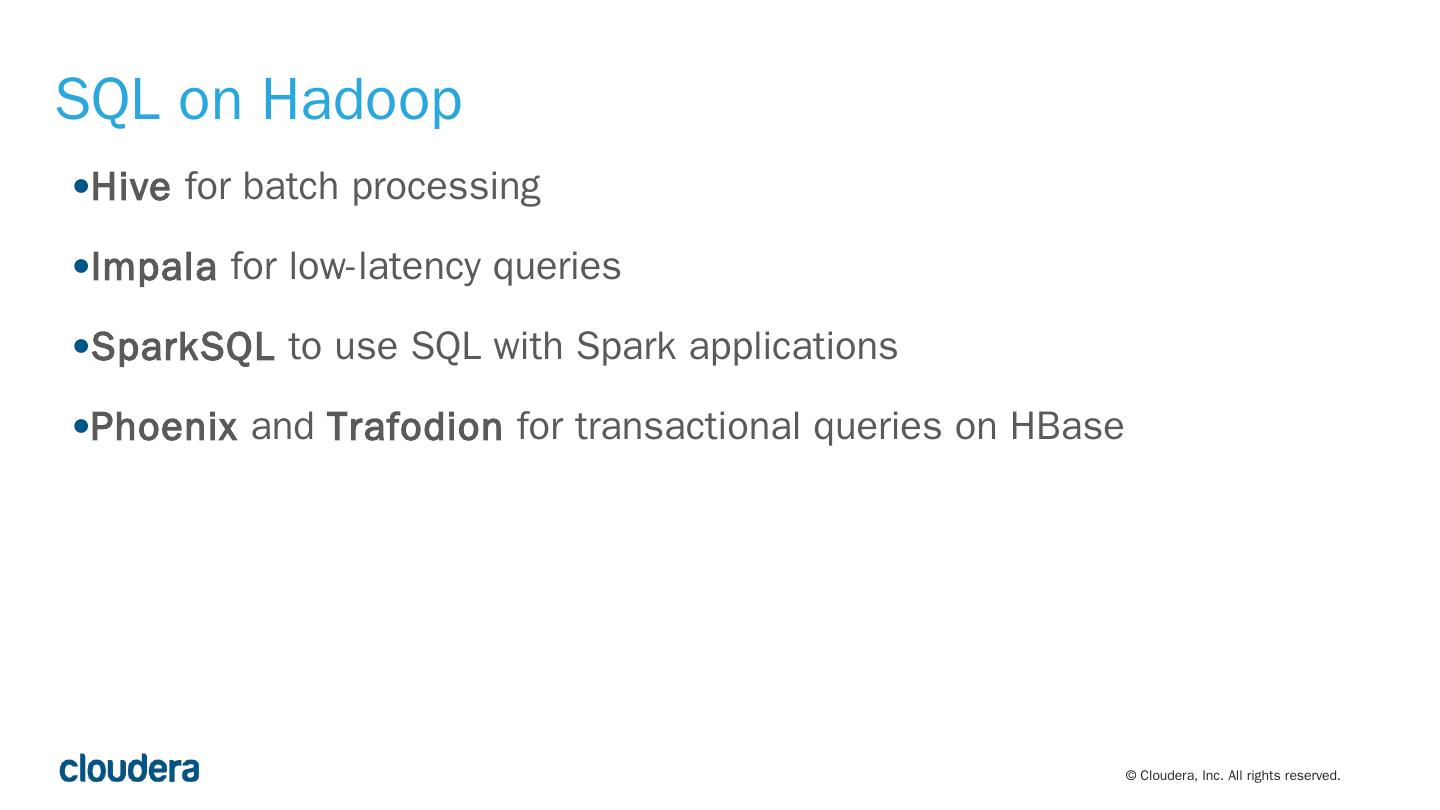 SQL on Hadoop

•Hive for batch processing

•Impala for low-latency queries

•SparkSQL to use SQL with Spark applications

•Phoenix and Trafodion for transactional queries on HBase

cloudera

© Cloudera, Inc. All rights reserved.